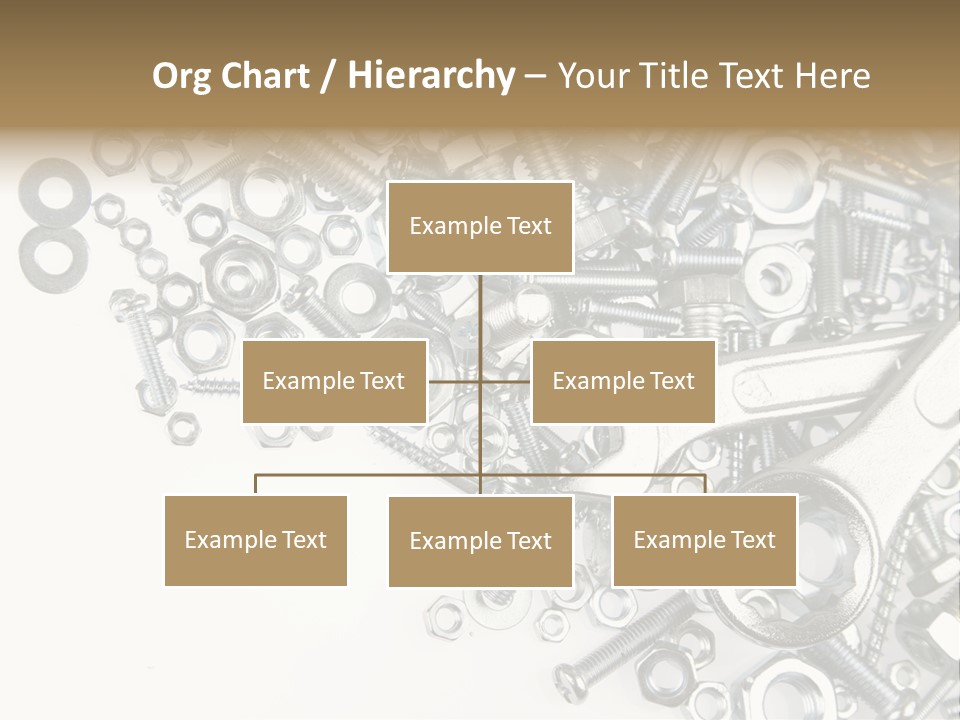 Org Chart / Hierarchy – Your Title Text Here

Example Text

Example Text

Example Text

Example Text

Example Text

Example Text